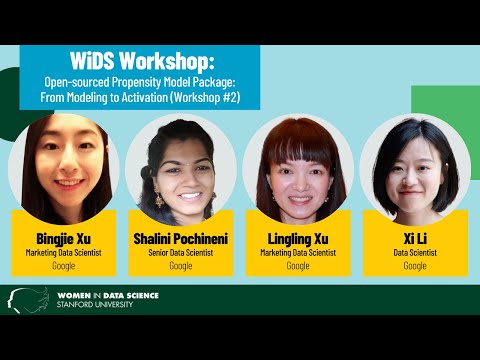 WiDS Workshop:
Open-sourced Propensity Model Package: From Modeling to Activation (Workshop #2)

Bingjie Xu
Marketing Data Scientist
Google

Shalini Pochineni
Senior Data Scientist
Google

Lingling Xu
Marketing Data Scientist
Google

Xi Li
Data Scientist
Google

WOMEN IN DATA SCIENCE
STANFORD UNIVERSITY